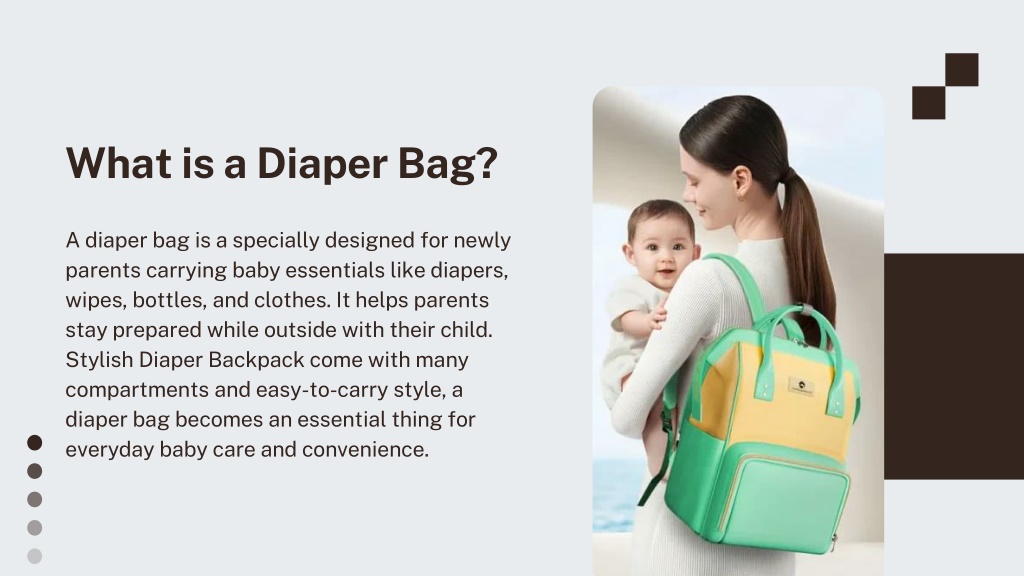 What is a Diaper Bag?

A diaper bag is a specially designed for newly parents carrying baby essentials like diapers, wipes, bottles, and clothes. It helps parents stay prepared while outside with their child. Stylish Diaper Backpack come with many compartments and easy-to-carry style, a diaper bag becomes an essential thing for everyday baby care and convenience.